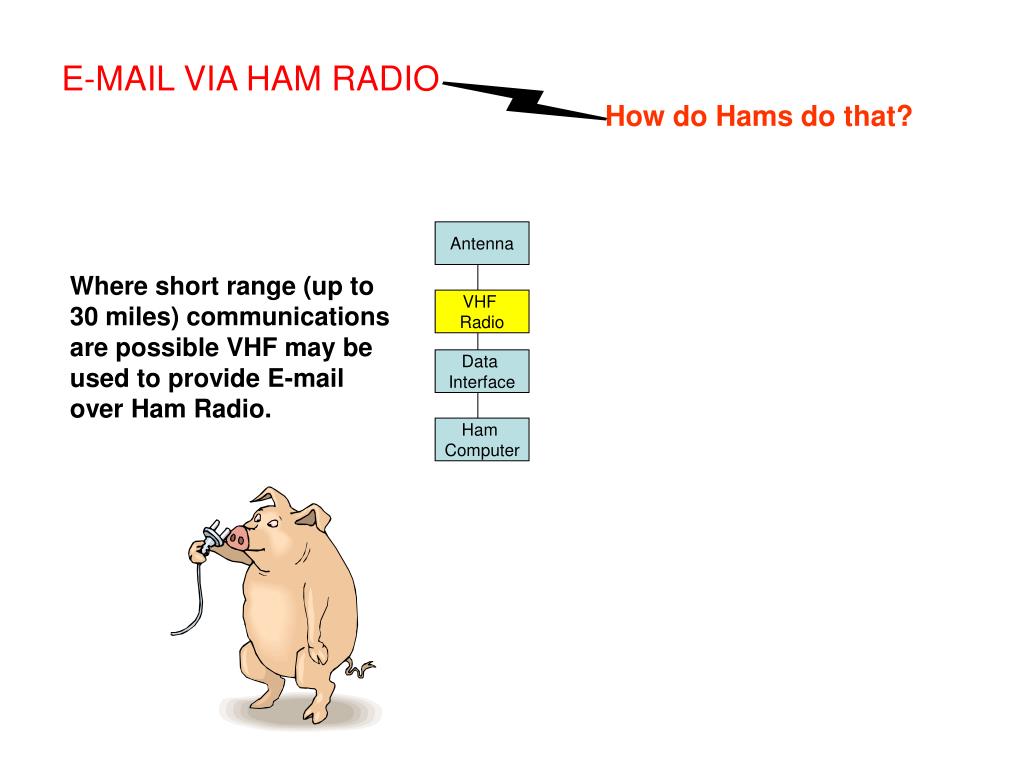 E-MAIL VIA HAM RADIO

How do Hams do that?

Where short range (up to 30 miles) communications are possible VHF may be used to provide E-mail over Ham Radio.

Antenna

VHF Radio

Data Interface

Ham Computer